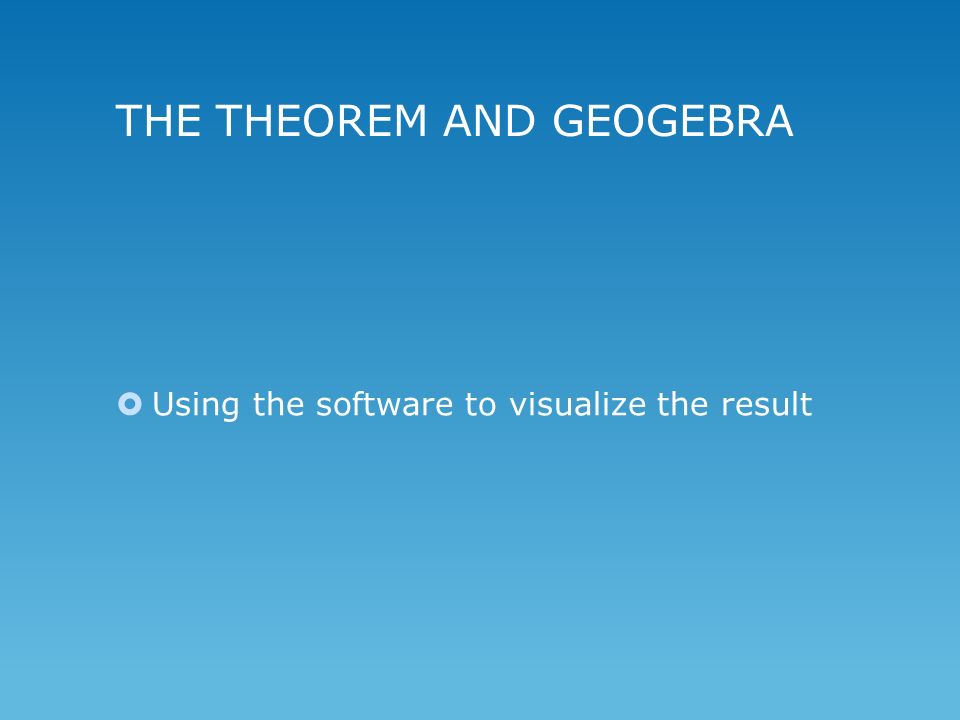 THE THEOREM AND GEOGEBRA

Using the software to visualize the result